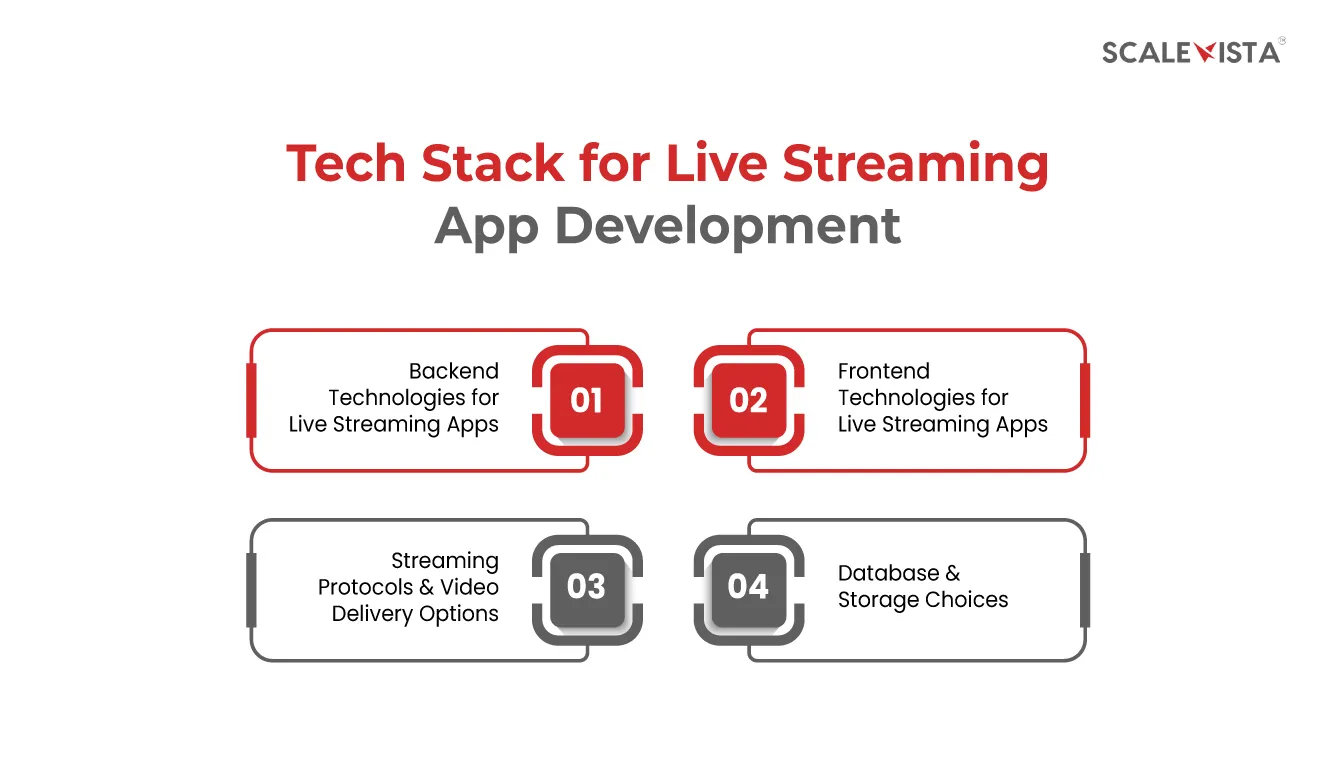 SCALEVISTA®

Tech Stack for Live Streaming App Development

Backend Technologies for Live Streaming Apps

01

02

Frontend Technologies for Live Streaming Apps

Streaming Protocols & Video Delivery Options

03

04

Database & Storage Choices